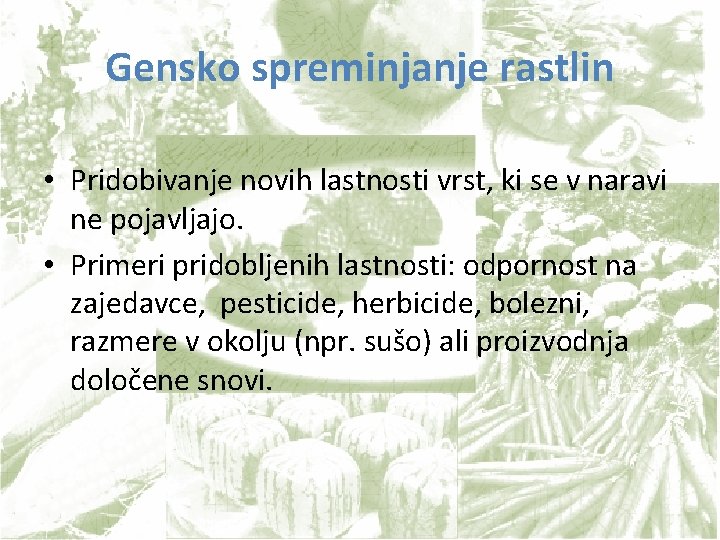 Gensko spreminjanje rastlin

• Pridobivanje novih lastnosti vrst, ki se v naravi ne pojavljajo.
• Primeri pridobljenih lastnosti: odpornost na zajedavce, pesticide, herbicide, bolezni, razmere v okolju (npr. sušo) ali proizvodnja določene snovi.